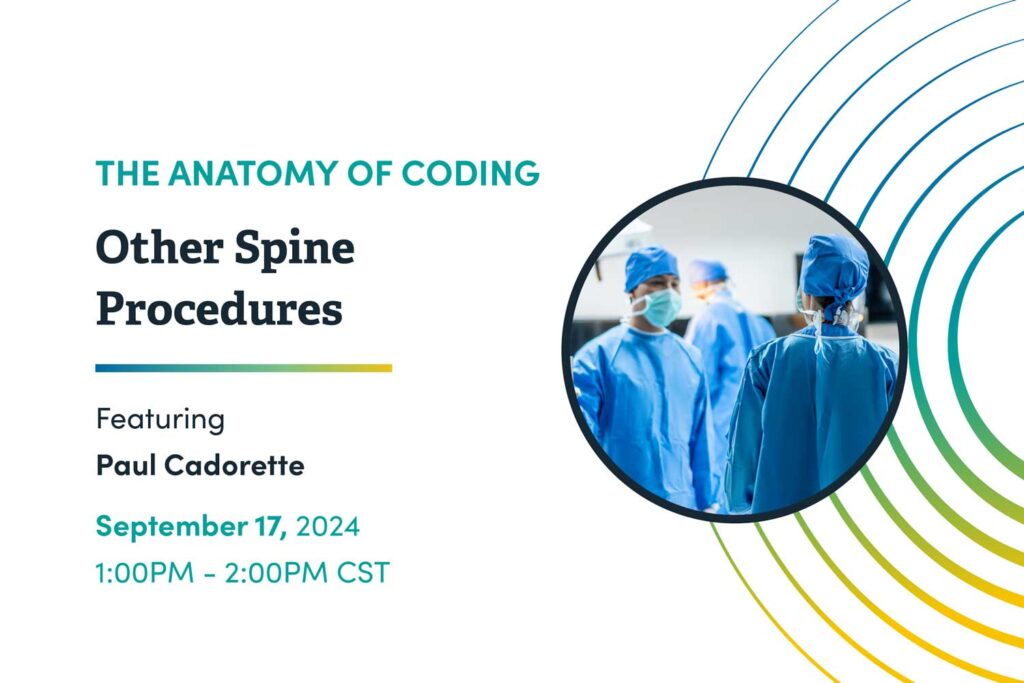 THE ANATOMY OF CODING

Other Spine Procedures

Featuring

Paul Cadorette

September 17, 2024
1:00PM - 2:00PM CST